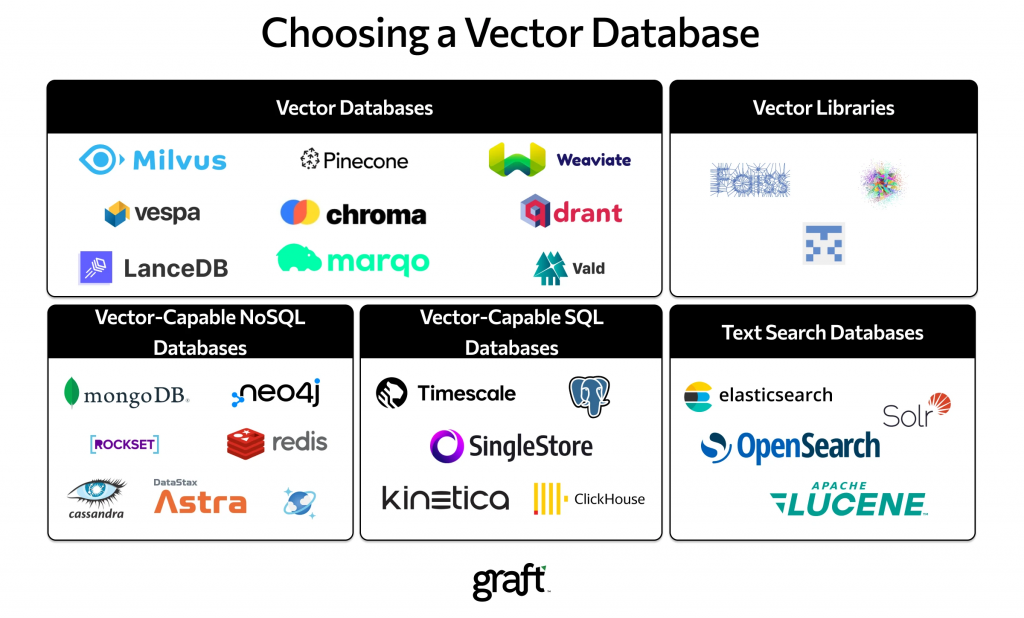 Choosing a Vector Database

Vector Databases

Milvus
Pinecone
Weaviate
vespa
chroma
qdrant
LanceDB
marqo
Vald

Vector Libraries

Faiss

Vector-Capable NoSQL Databases

mongoDB.
neo4j
ROCKSET
redis
cassandra
DataStax Astra

Vector-Capable SQL Databases

Timescale
SingleStore
kinetica
ClickHouse

Text Search Databases

elasticsearch
Solr
OpenSearch
APACHE LUCENE

graft